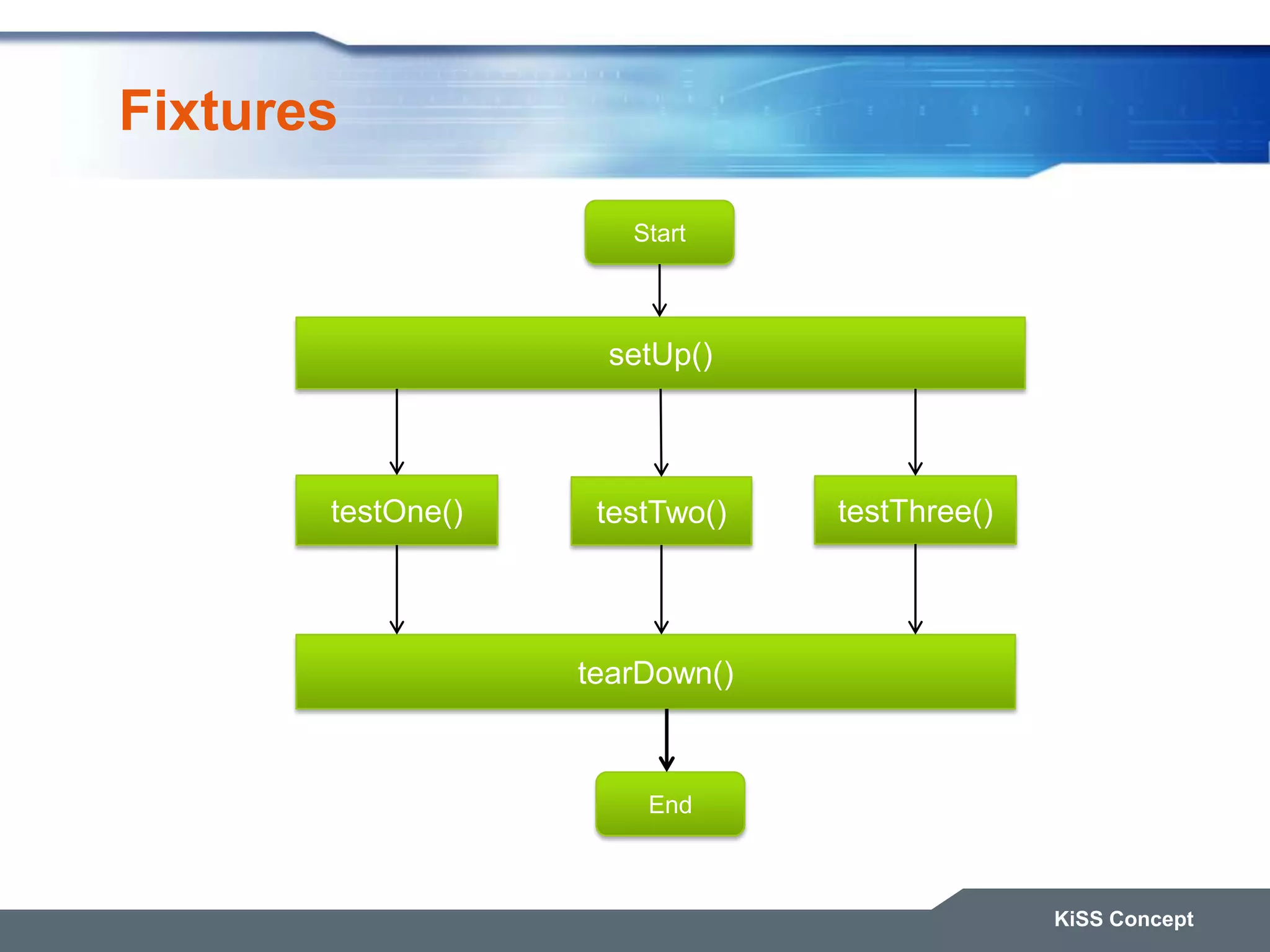 Fixtures

Start

setUp()

testOne()

testTwo()

testThree()

tearDown()

End

KiSS Concept